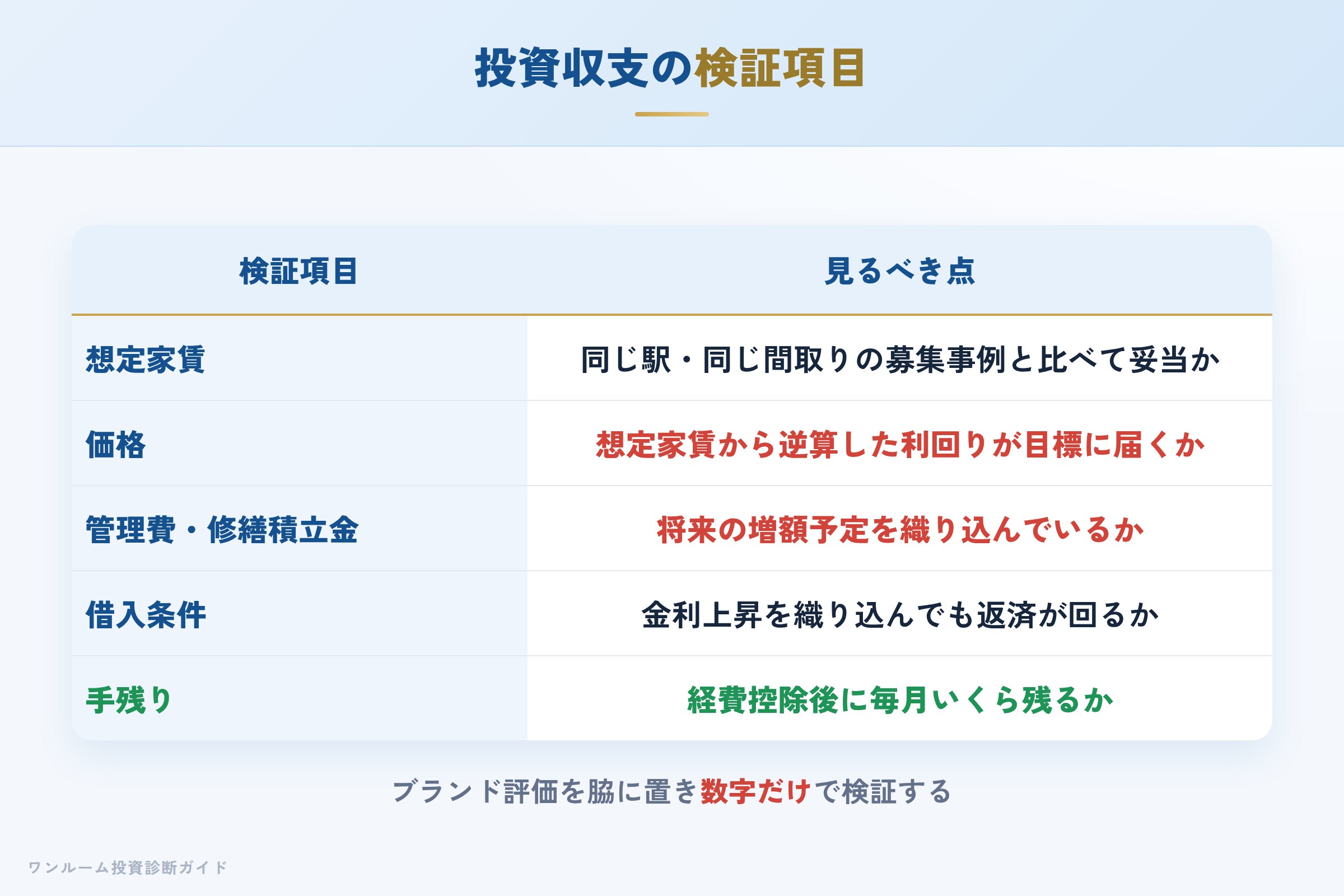 投資収支の検証項目

| 検証項目 | 見るべき点 |
|---|---|
| 想定家賃 | 同じ駅・同じ間取りの募集事例と比べて妥当か |
| 価格 | 想定家賃から逆算した利回りが目標に届くか |
| 管理費・修繕積立金 | 将来の増額予定を織り込んでいるか |
| 借入条件 | 金利上昇を織り込んでも返済が回るか |
| 手残り | 経費控除後に毎月いくら残るか |

ブランド評価を脇に置き数字だけで検証する

ワンルーム投資診断ガイド